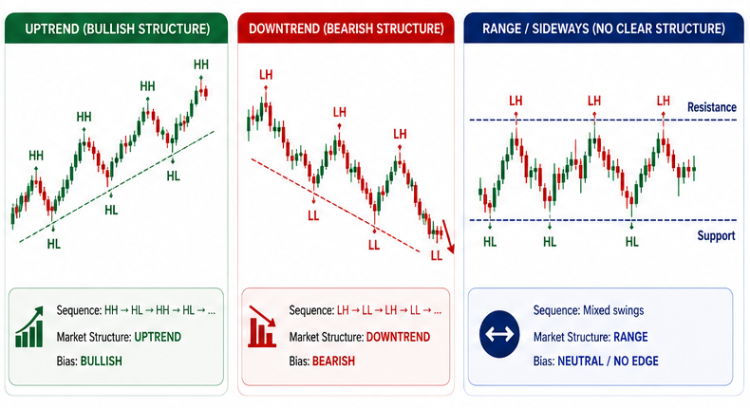 UPTREND (BULLISH STRUCTURE)

HH
HH
HH
HH
HL
HL
HL

Sequence: HH → HL → HH → HL → ...
Market Structure: UPTREND
Bias: BULLISH

DOWNTREND (BEARISH STRUCTURE)

LH
LH
LH
LL
LL
LL

Sequence: LH → LL → LH → LL → ...
Market Structure: DOWNTREND
Bias: BEARISH

RANGE / SIDEWAYS (NO CLEAR STRUCTURE)

LH
LH
LH
Resistance
HL
HL
HL
Support

Sequence: Mixed swings
Market Structure: RANGE
Bias: NEUTRAL / NO EDGE